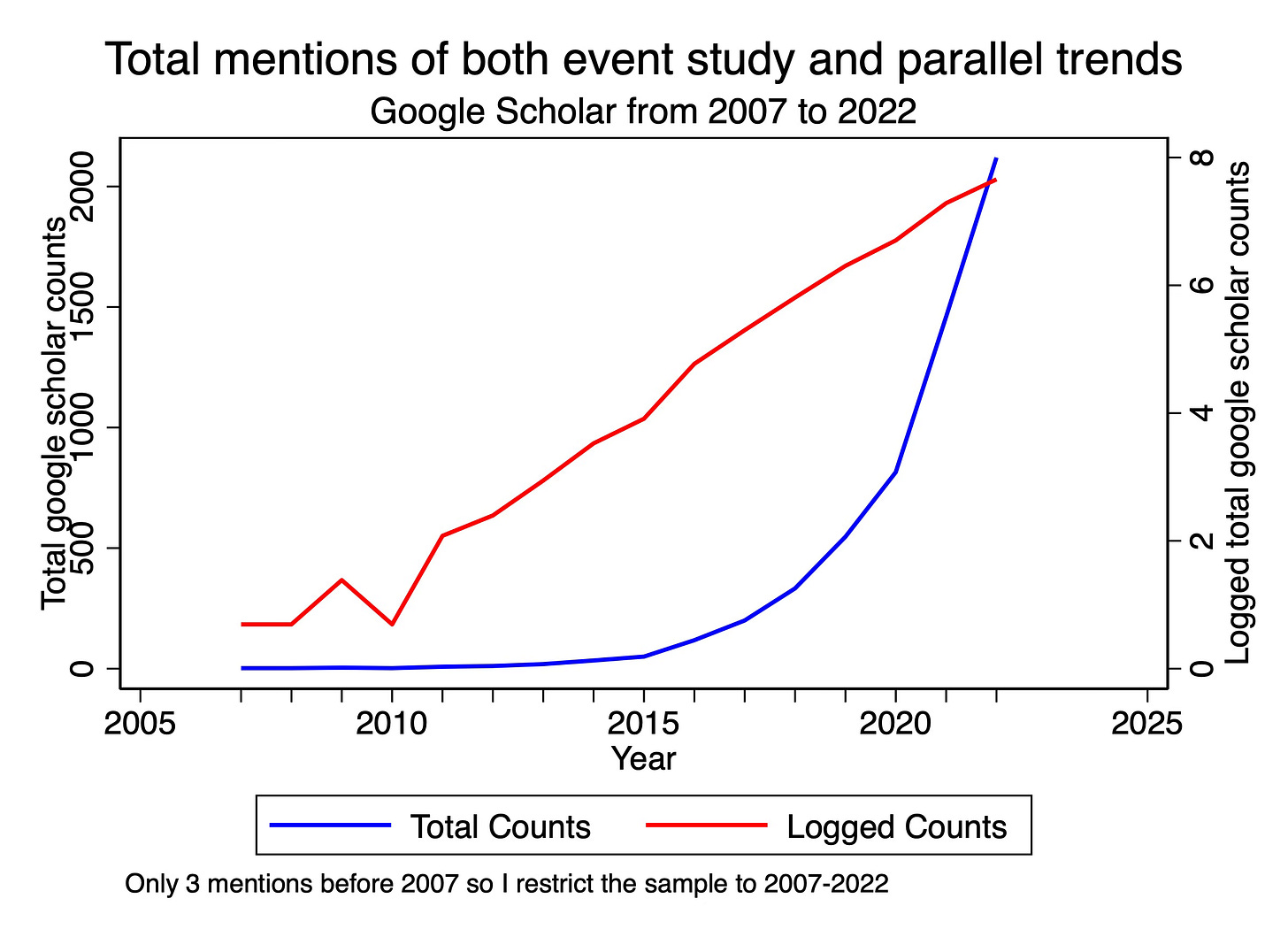 Total mentions of both event study and parallel trends
Google Scholar from 2007 to 2022

Total google scholar counts
0
500
1000
1500
2000

Logged total google scholar counts
0
2
4
6
8

2005
2010
2015
2020
2025
Year

Total Counts
Logged Counts

Only 3 mentions before 2007 so I restrict the sample to 2007-2022